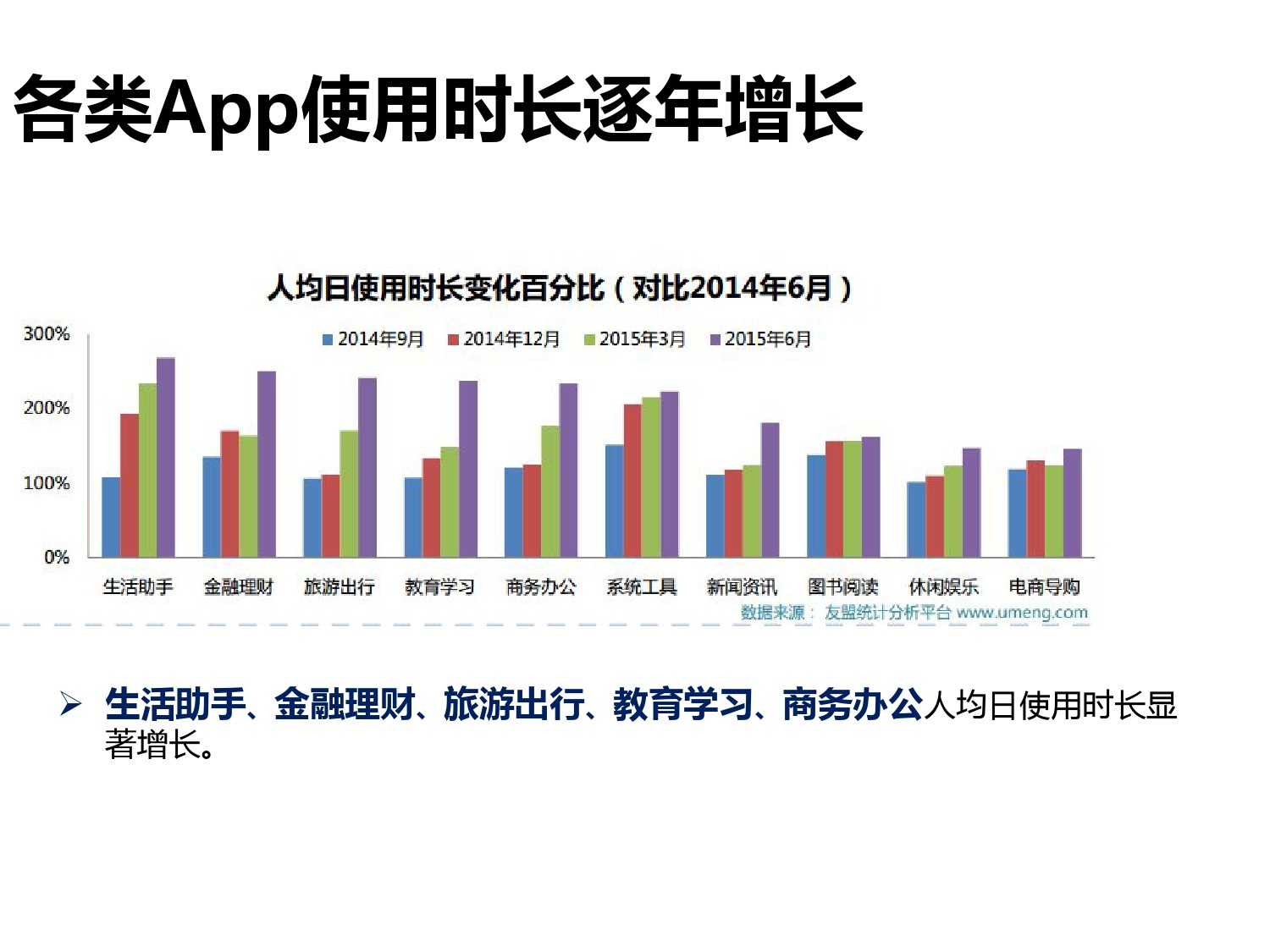 各类App使用时长逐年增长

人均日使用时长变化百分比（对比2014年6月）

2014年9月 2014年12月 2015年3月 2015年6月

300%
200%
100%
0%

生活助手 金融理财 旅游出行 教育学习 商务办公 系统工具 新闻资讯 图书阅读 休闲娱乐 电商导购

数据来源： 友盟统计分析平台 www.umeng.com

➢ 生活助手、金融理财、旅游出行、教育学习、商务办公人均日使用时长显著增长。